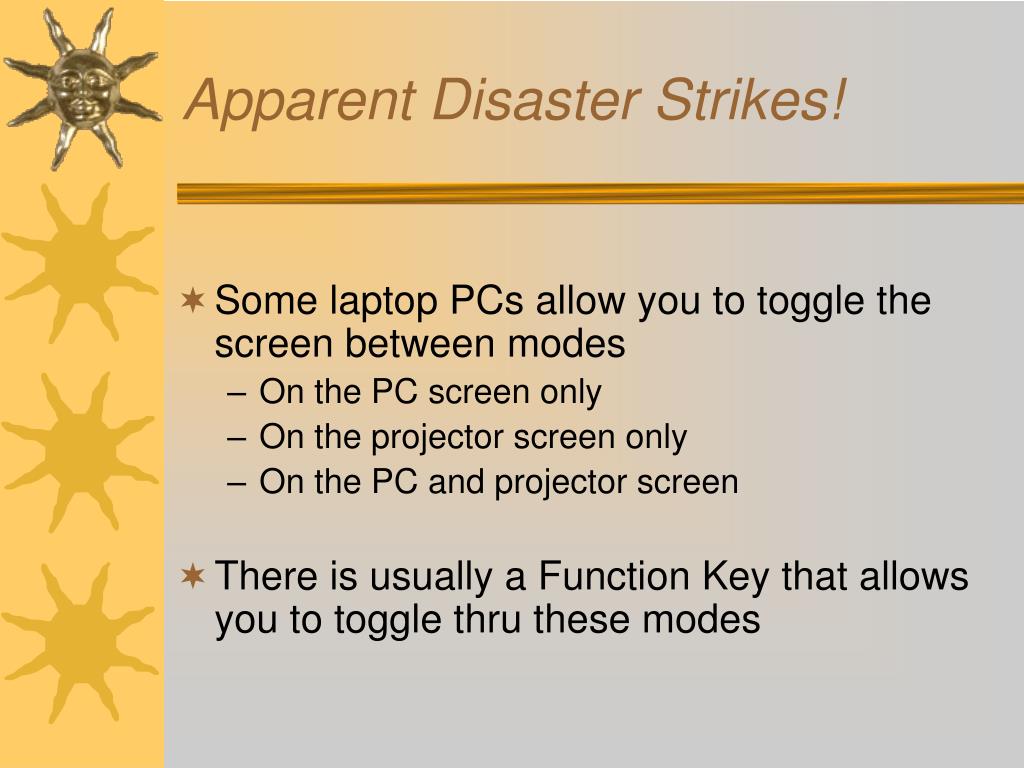 Apparent Disaster Strikes!

Some laptop PCs allow you to toggle the screen between modes
– On the PC screen only
– On the projector screen only
– On the PC and projector screen

There is usually a Function Key that allows you to toggle thru these modes